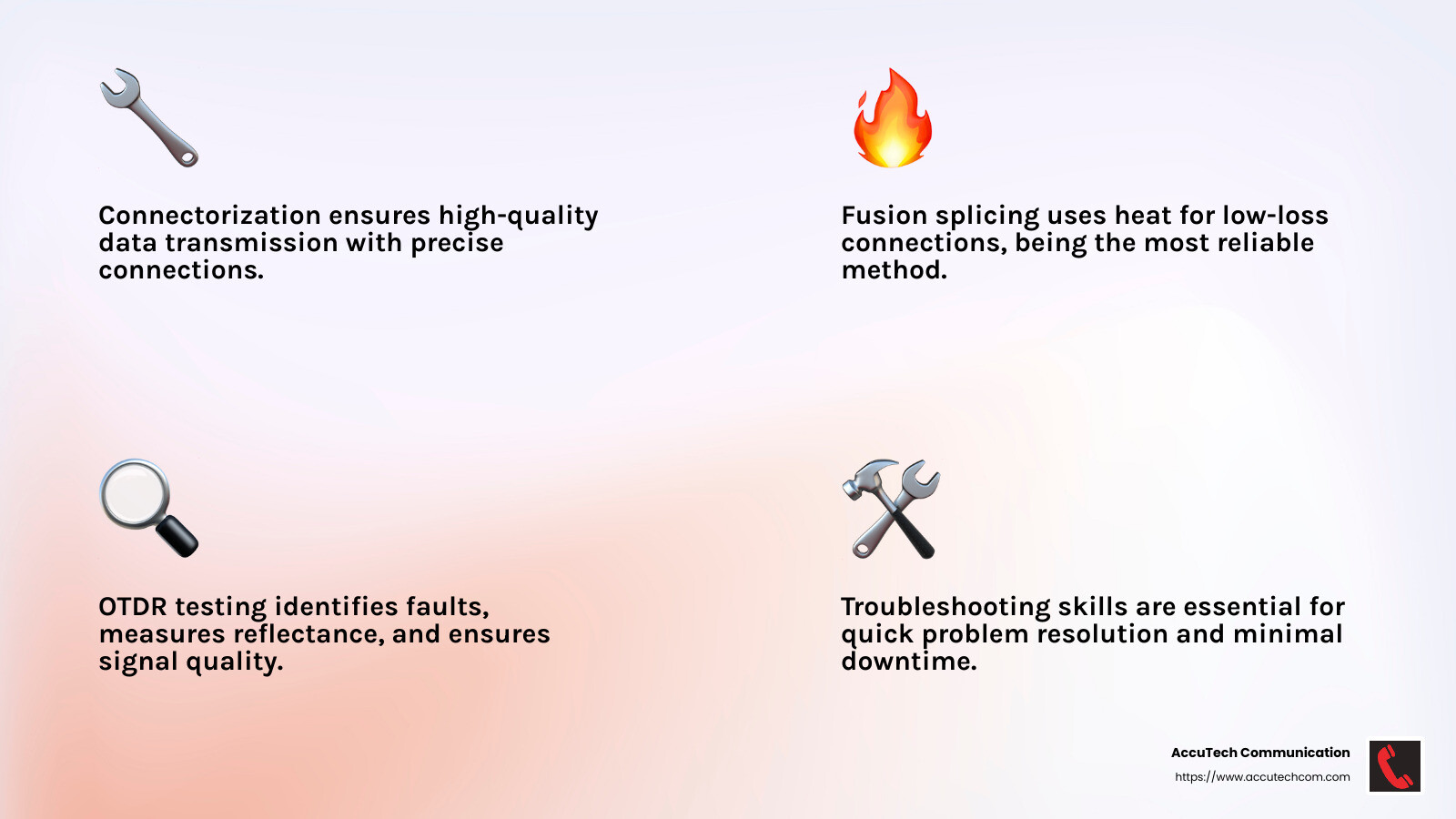 Connectorization ensures high-quality data transmission with precise connections.

Fusion splicing uses heat for low-loss connections, being the most reliable method.

OTDR testing identifies faults, measures reflectance, and ensures signal quality.

Troubleshooting skills are essential for quick problem resolution and minimal downtime.

AccuTech Communication
https://www.accutechcom.com